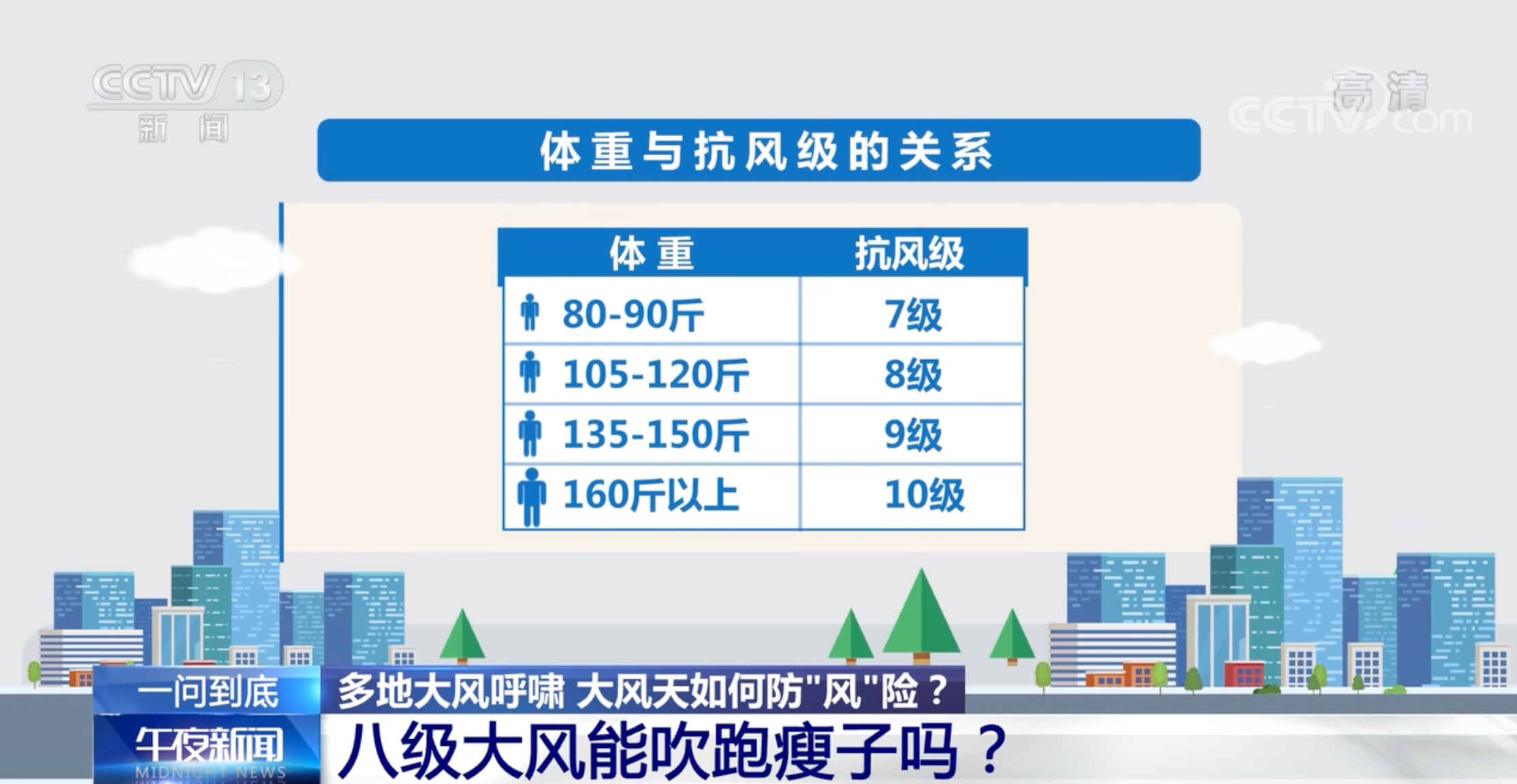 CCTV 13
新闻

高清
CCTV.com

体重与抗风级的关系

| 体重 | 抗风级 |
|---|---|
| 80-90斤 | 7级 |
| 105-120斤 | 8级 |
| 135-150斤 | 9级 |
| 160斤以上 | 10级 |

一问到底
多地大风呼啸 大风天如何防"风"险？
午夜新闻
MIDNIGHT NEWS
八级大风能吹跑瘦子吗？